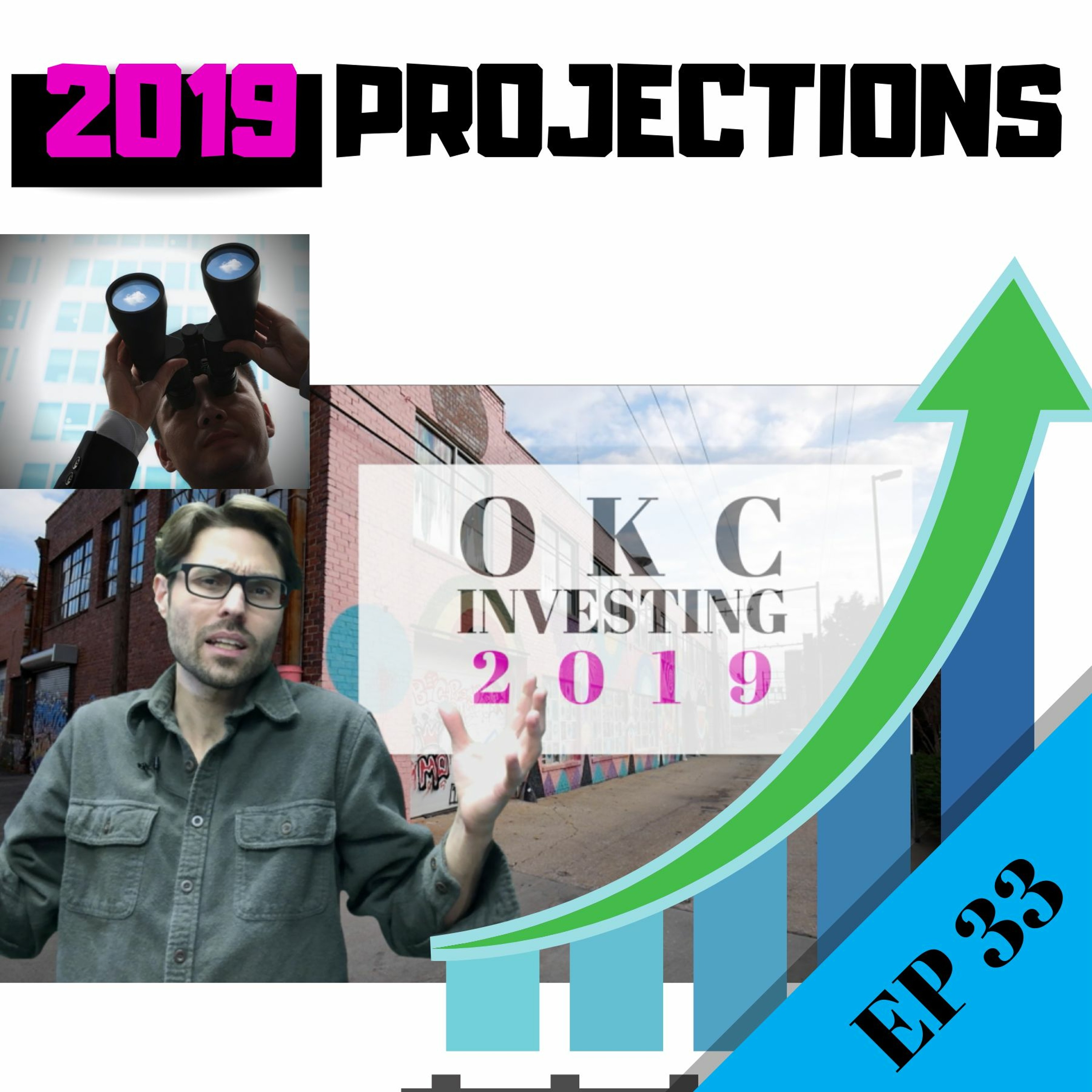 2019 PROJECTIONS

OKC
INVESTING
2019

EP 33